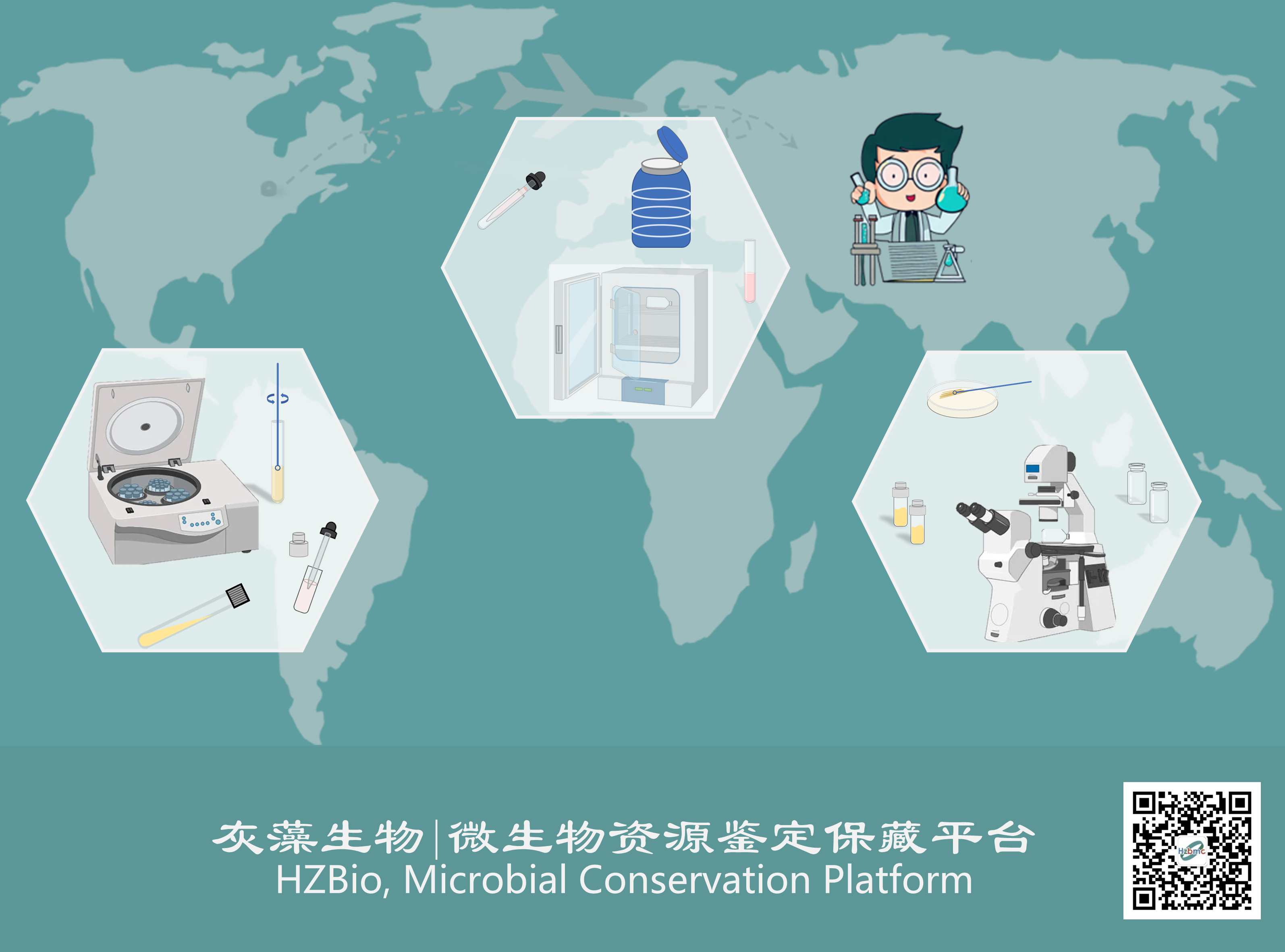 灰藻生物|微生物资源鉴定保藏平台
HZBio, Microbial Conservation Platform

Hzbmc